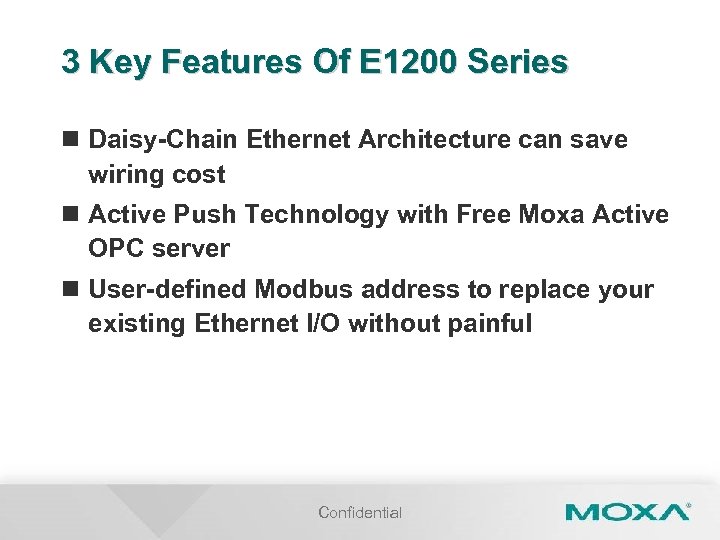 3 Key Features Of E1200 Series

■ Daisy-Chain Ethernet Architecture can save wiring cost

■ Active Push Technology with Free Moxa Active OPC server

■ User-defined Modbus address to replace your existing Ethernet I/O without painful

Confidential

MOXA®